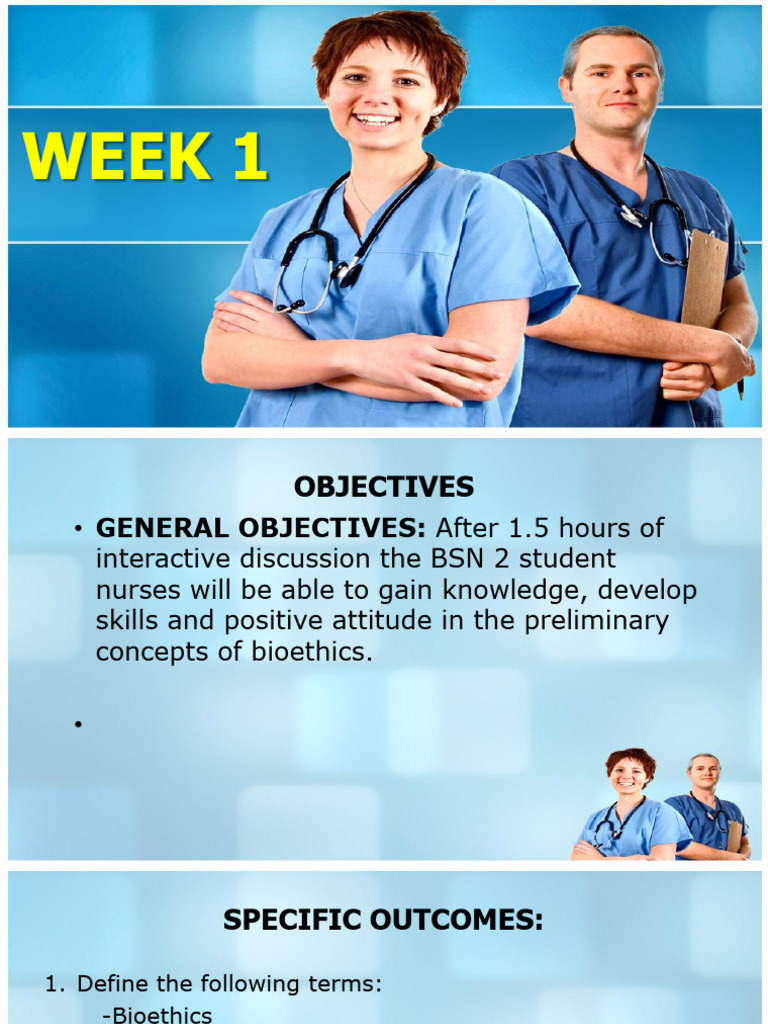 WEEK 1

OBJECTIVES

• GENERAL OBJECTIVES: After 1.5 hours of interactive discussion the BSN 2 student nurses will be able to gain knowledge, develop skills and positive attitude in the preliminary concepts of bioethics.

•

SPECIFIC OUTCOMES:

1. Define the following terms:
-Bioethics